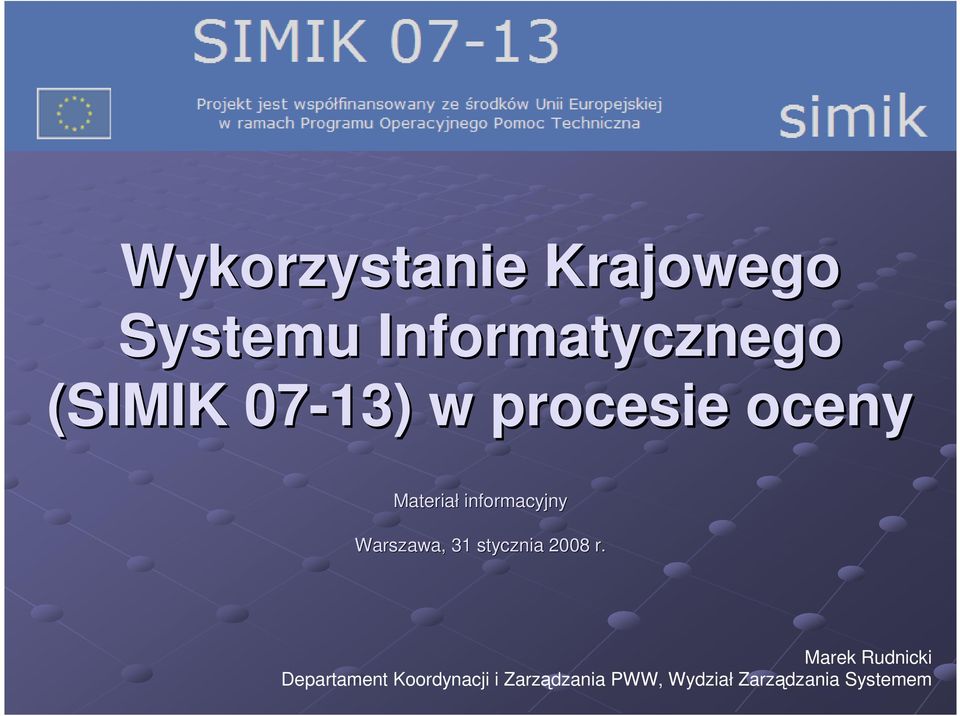 SIMIK 07-13

Projekt jest współfinansowany ze środków Unii Europejskiej w ramach Programu Operacyjnego Pomoc Techniczna

simik

Wykorzystanie Krajowego Systemu Informatycznego (SIMIK 07-13) w procesie oceny

Materiał informacyjny

Warszawa, 31 stycznia 2008 r.

Marek Rudnicki
Departament Koordynacji i Zarządzania PWW, Wydział Zarządzania Systemem